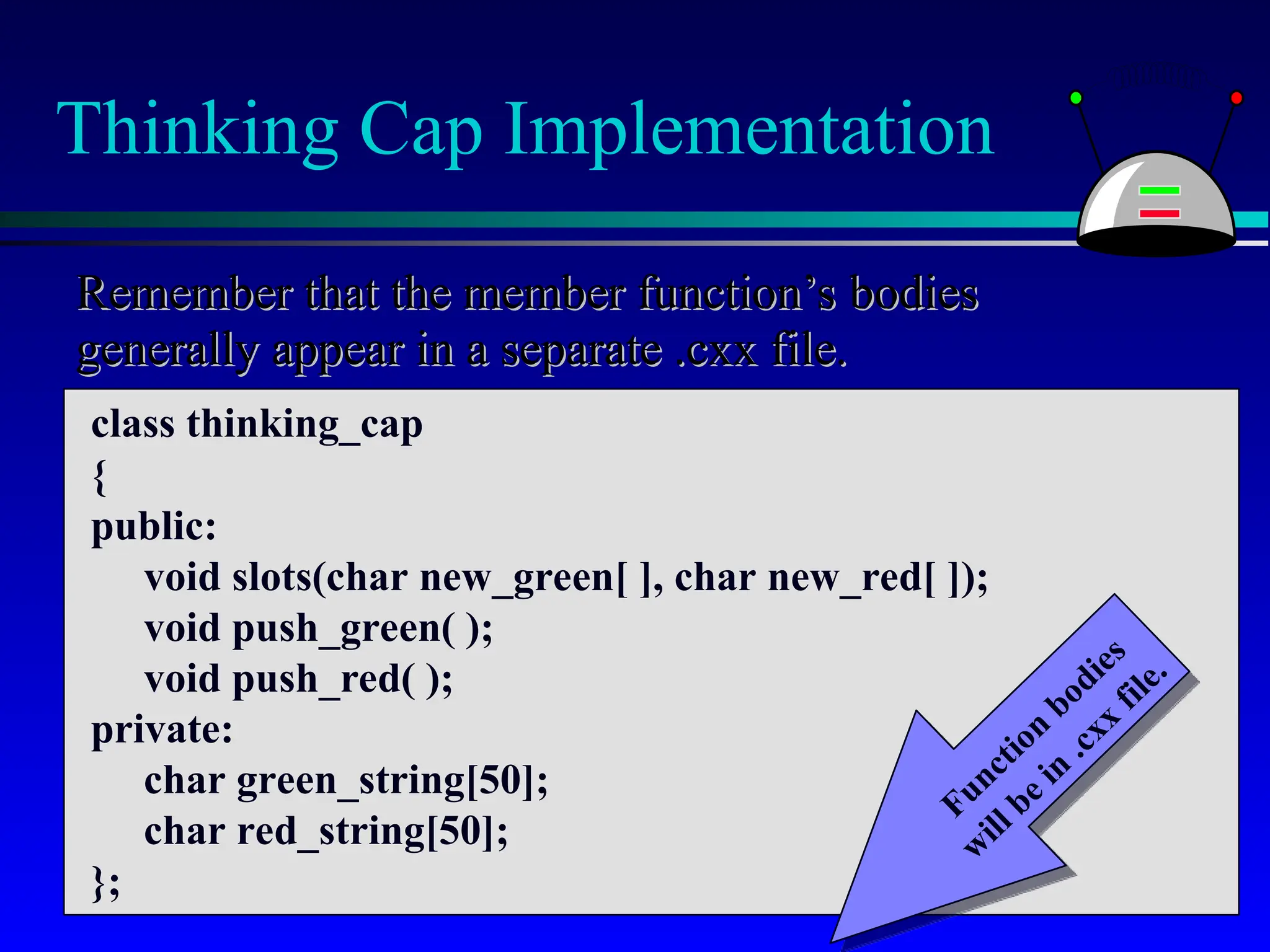 Thinking Cap Implementation

Remember that the member function's bodies generally appear in a separate .cxx file.

class thinking_cap
{
public:
void slots(char new_green[ ], char new_red[ ]);
void push_green( );
void push_red( );
private:
char green_string[50];
char red_string[50];
};

Function bodies will be in .cxx file.